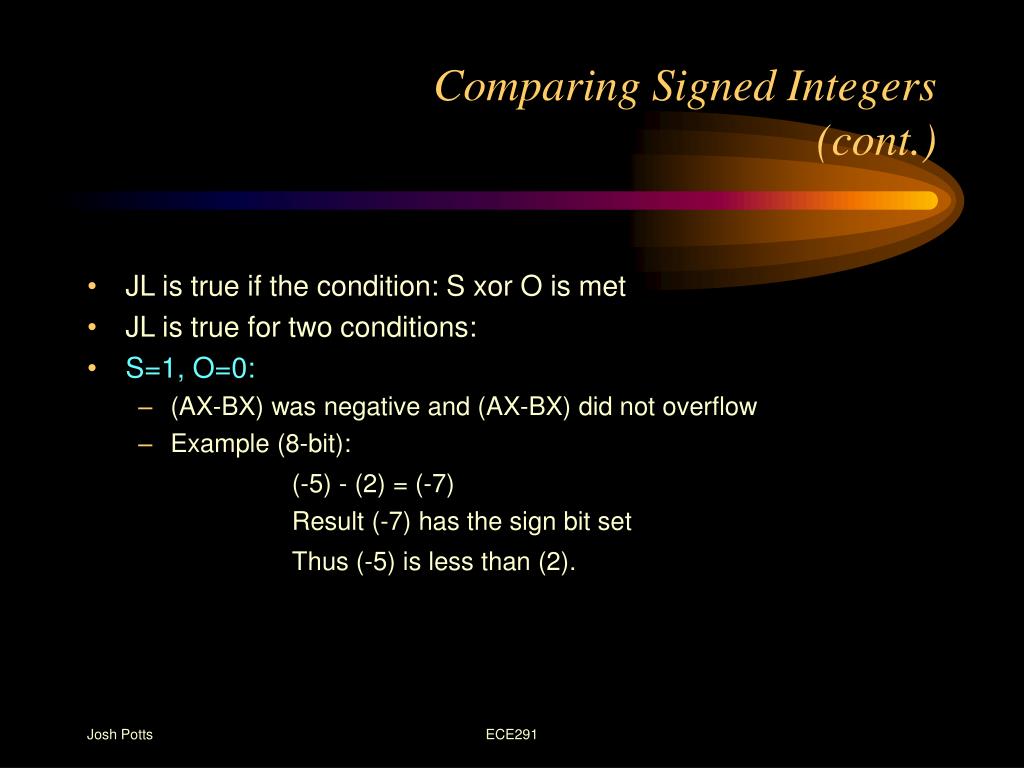 Comparing Signed Integers (cont.)

• JL is true if the condition: S xor O is met
• JL is true for two conditions:
• S=1, O=0:
– (AX-BX) was negative and (AX-BX) did not overflow
– Example (8-bit):

(-5) - (2) = (-7)

Result (-7) has the sign bit set

Thus (-5) is less than (2).

Josh Potts

ECE291